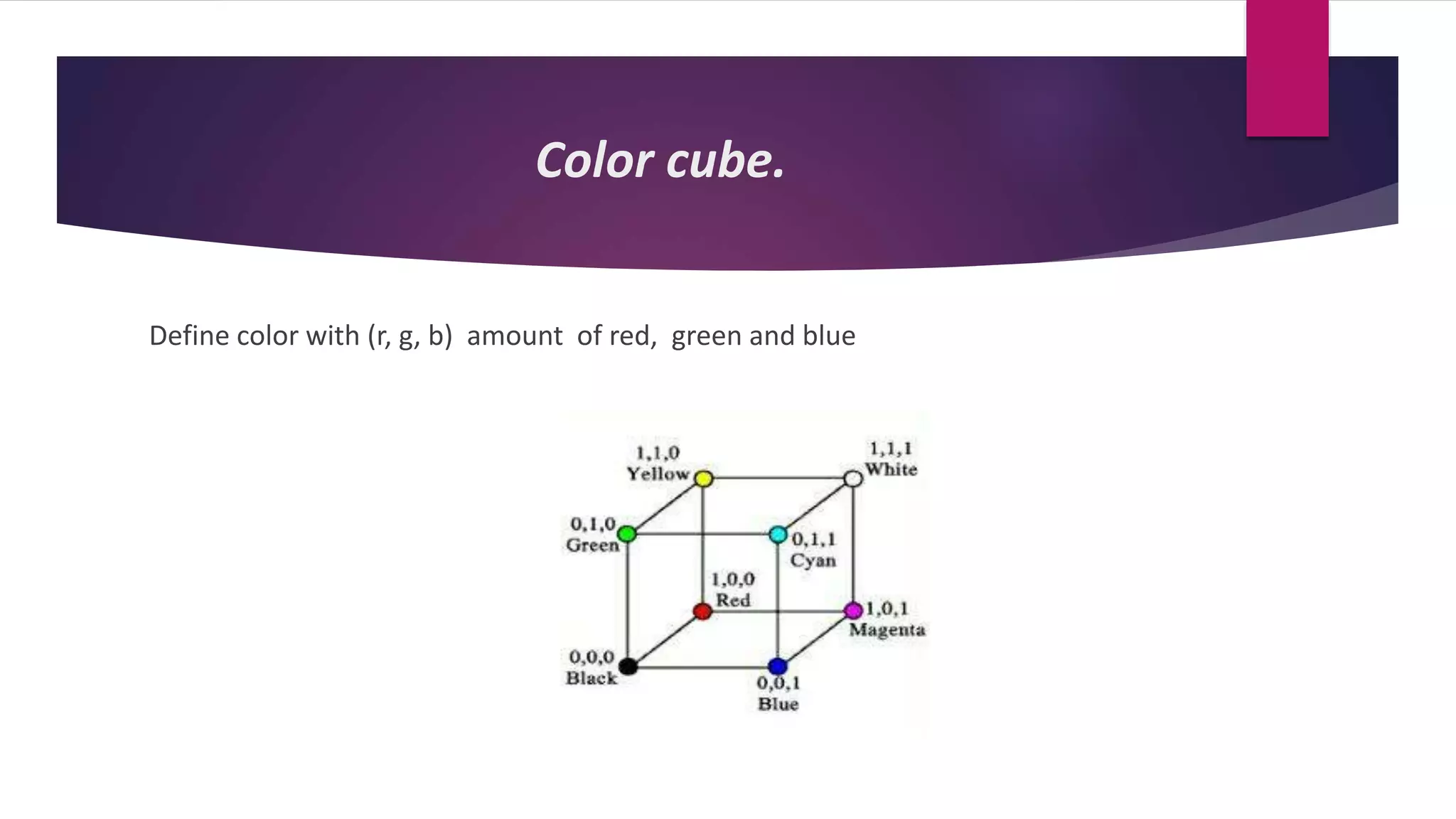 Color cube.

Define color with (r, g, b) amount of red, green and blue

1,1,0
Yellow

1,1,1
White

0,1,0
Green

0,1,1
Cyan

1,0,0
Red

1,0,1
Magenta

0,0,0
Black

0,0,1
Blue